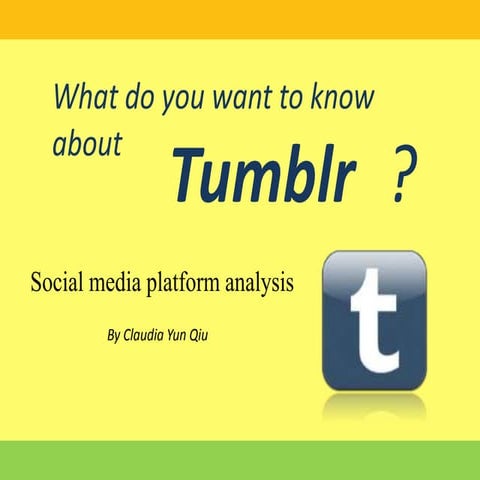 What do you want to know about Tumblr ?

Social media platform analysis

By Claudia Yun Qiu

t